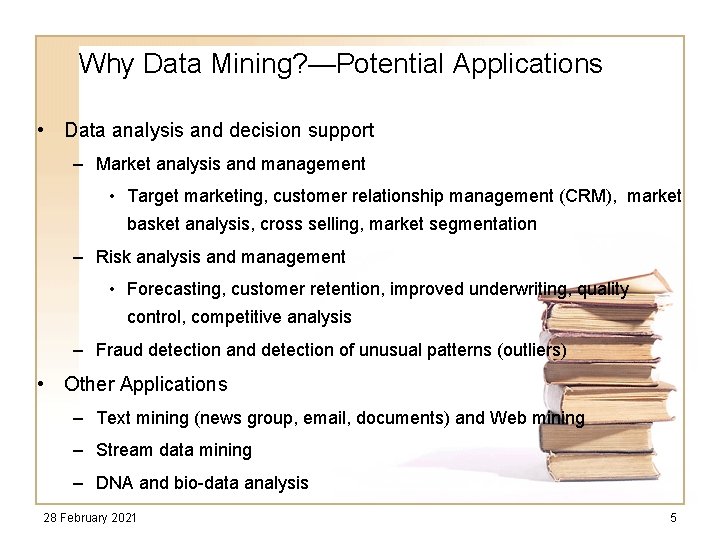 Why Data Mining?—Potential Applications

• Data analysis and decision support
– Market analysis and management
• Target marketing, customer relationship management (CRM), market basket analysis, cross selling, market segmentation
– Risk analysis and management
• Forecasting, customer retention, improved underwriting, quality control, competitive analysis
– Fraud detection and detection of unusual patterns (outliers)
• Other Applications
– Text mining (news group, email, documents) and Web mining
– Stream data mining
– DNA and bio-data analysis

28 February 2021

5